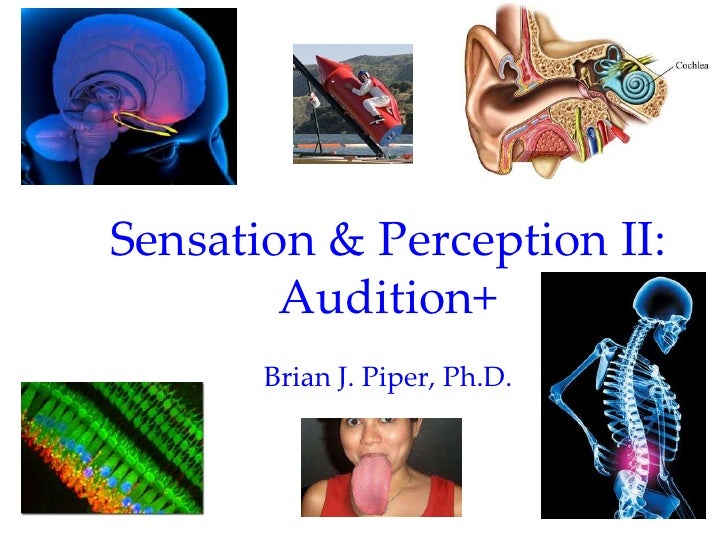 Cochlea

Sensation & Perception II: Audition+

Brian J. Piper, Ph.D.